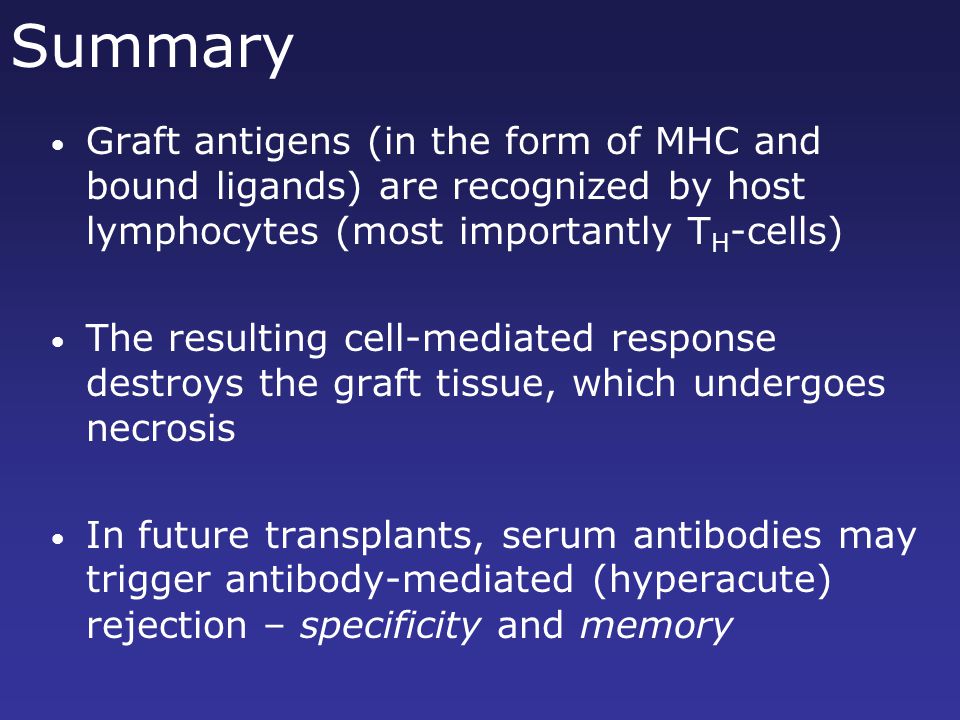 Summary

• Graft antigens (in the form of MHC and bound ligands) are recognized by host lymphocytes (most importantly $T_H$-cells)

• The resulting cell-mediated response destroys the graft tissue, which undergoes necrosis

• In future transplants, serum antibodies may trigger antibody-mediated (hyperacute) rejection – specificity and memory